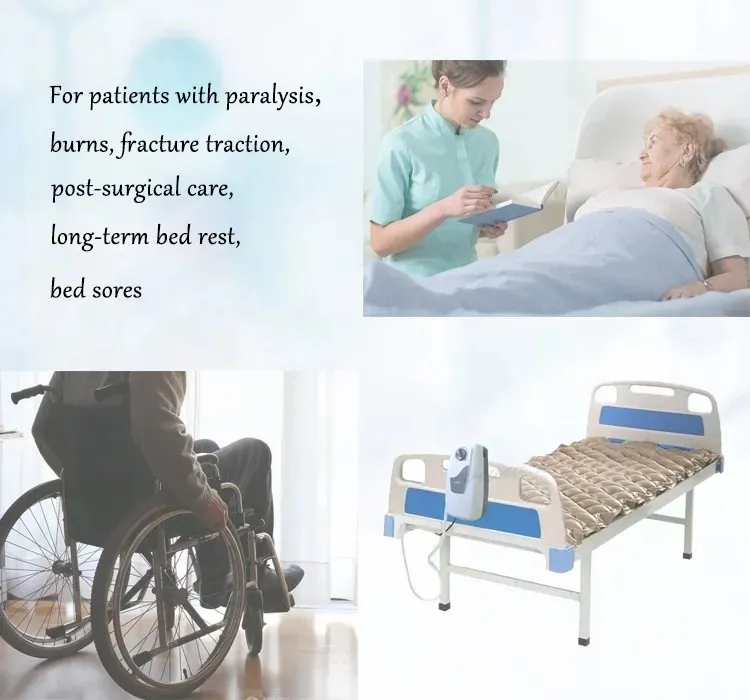 For patients with paralysis,
burns, fracture traction,
post-surgical care,
long-term bed rest,
bed sores